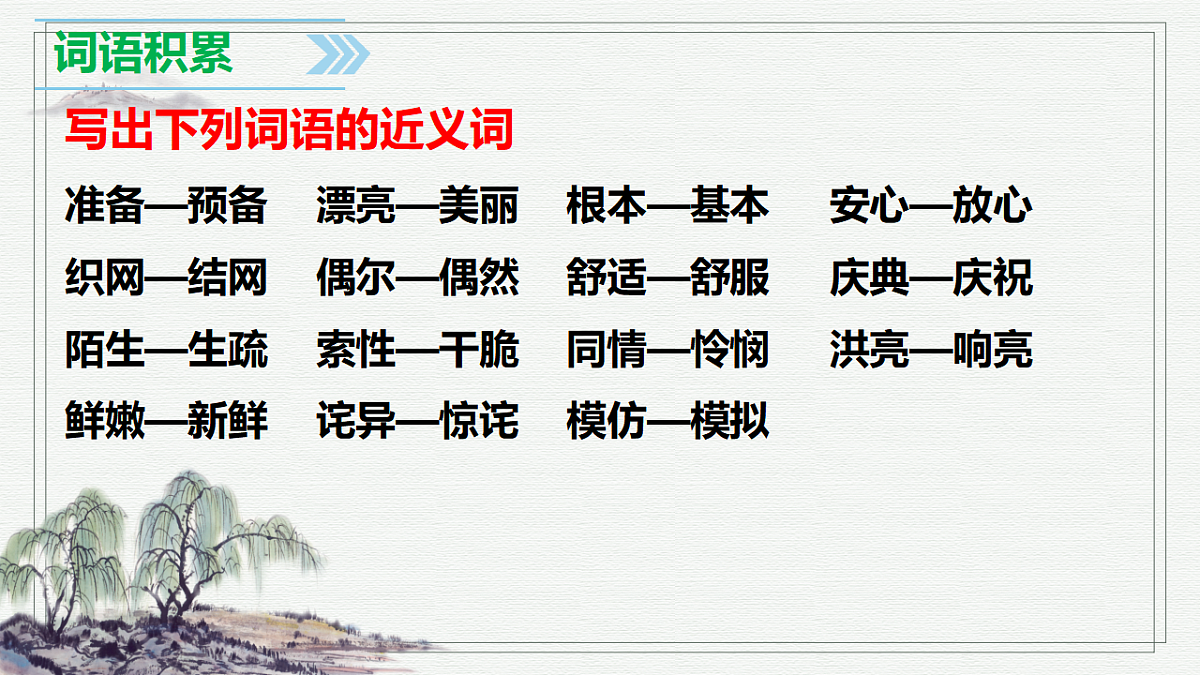 词语积累

写出下列词语的近义词

准备—预备　漂亮—美丽　根本—基本　安心—放心

织网—结网　偶尔—偶然　舒适—舒服　庆典—庆祝

陌生—生疏　索性—干脆　同情—怜悯　洪亮—响亮

鲜嫩—新鲜　诧异—惊诧　模仿—模拟